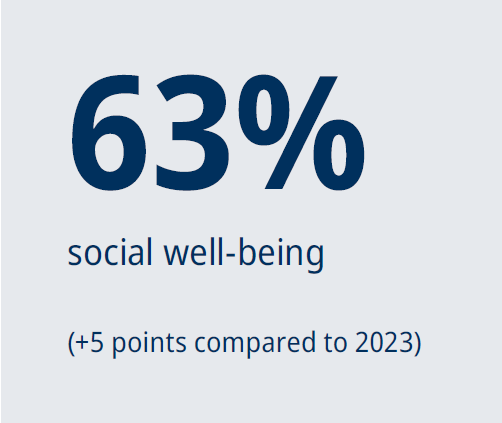 63%

social well-being

(+5 points compared to 2023)